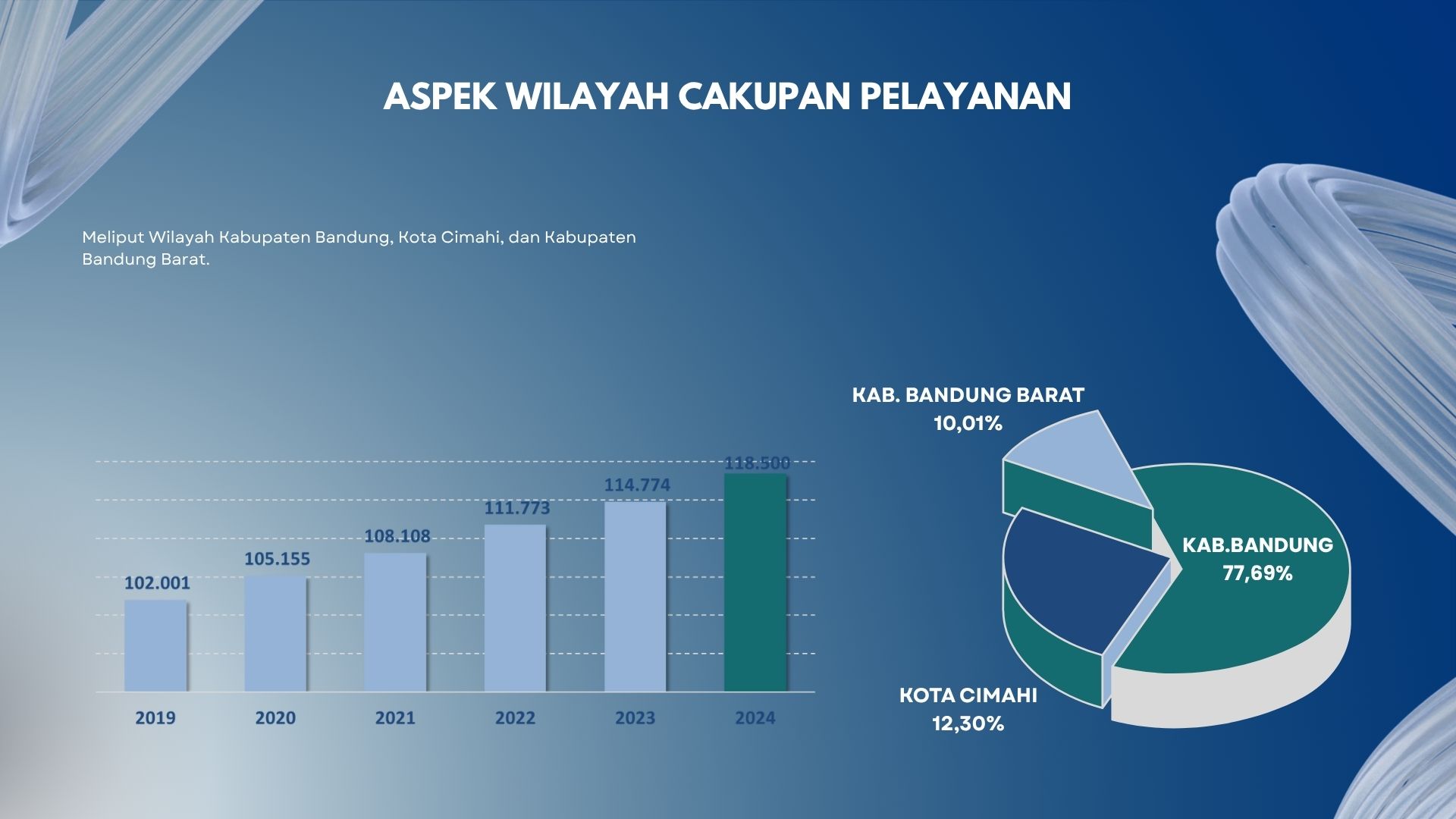 ASPEK WILAYAH CAKUPAN PELAYANAN

Meliput Wilayah Kabupaten Bandung, Kota Cimahi, dan Kabupaten Bandung Barat.

102.001
105.155
108.108
111.773
114.774
118.500

2019
2020
2021
2022
2023
2024

KAB. BANDUNG BARAT
10,01%

KAB.BANDUNG
77,69%

KOTA CIMAHI
12,30%